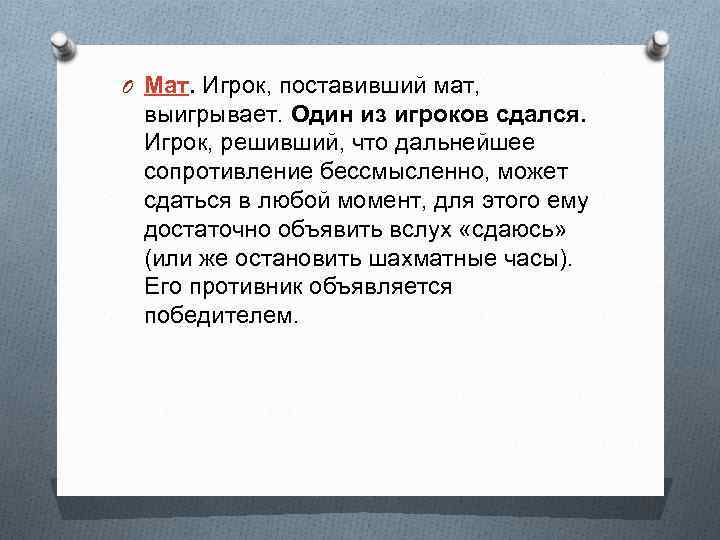 Мат. Игрок, поставивший мат, выигрывает. Один из игроков сдался. Игрок, решивший, что дальнейшее сопротивление бессмысленно, может сдаться в любой момент, для этого ему достаточно объявить вслух «сдаюсь» (или же остановить шахматные часы). Его противник объявляется победителем.